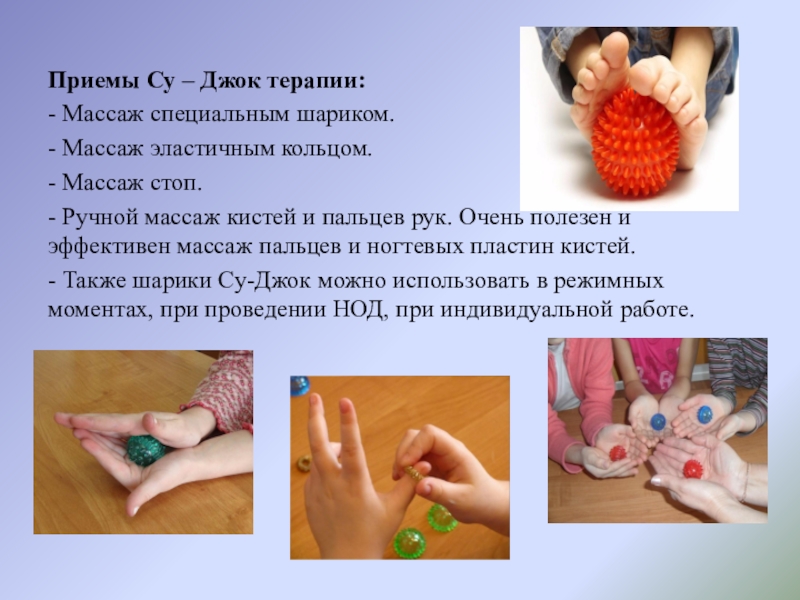 Приемы Су – Джок терапии:

- Массаж специальным шариком.

- Массаж эластичным кольцом.

- Массаж стоп.

- Ручной массаж кистей и пальцев рук. Очень полезен и эффективен массаж пальцев и ногтевых пластин кистей.

- Также шарики Су-Джок можно использовать в режимных моментах, при проведении НОД, при индивидуальной работе.